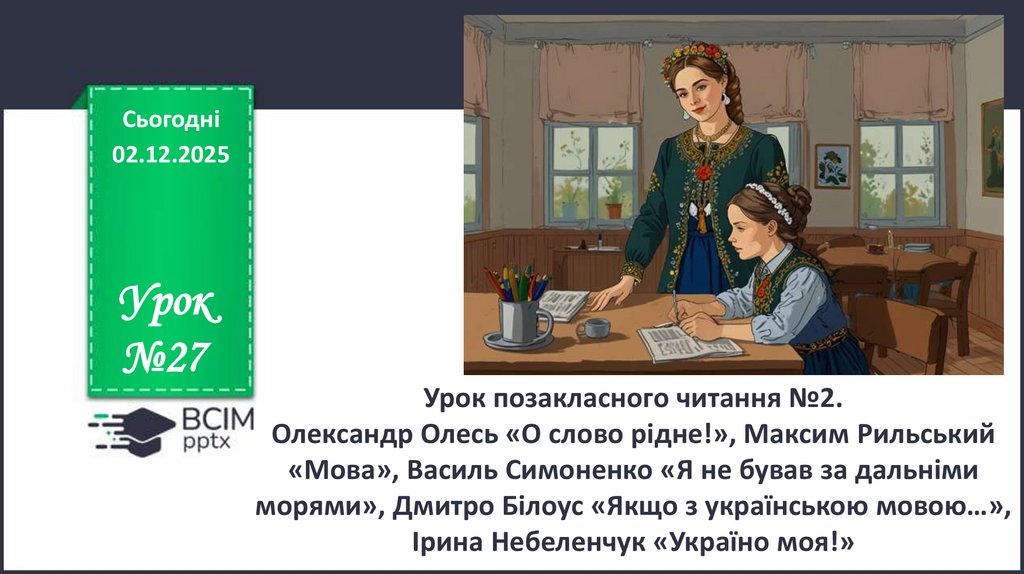 Сьогодні
02.12.2025

Урок
№27

ВСІМ
pptx

Урок позакласного читання №2.
Олександр Олесь «О слово рідне!», Максим Рильський «Мова», Василь Симоненко «Я не бував за дальніми морями», Дмитро Білоус «Якщо з українською мовою…», Ірина Небеленчук «Україно моя!»